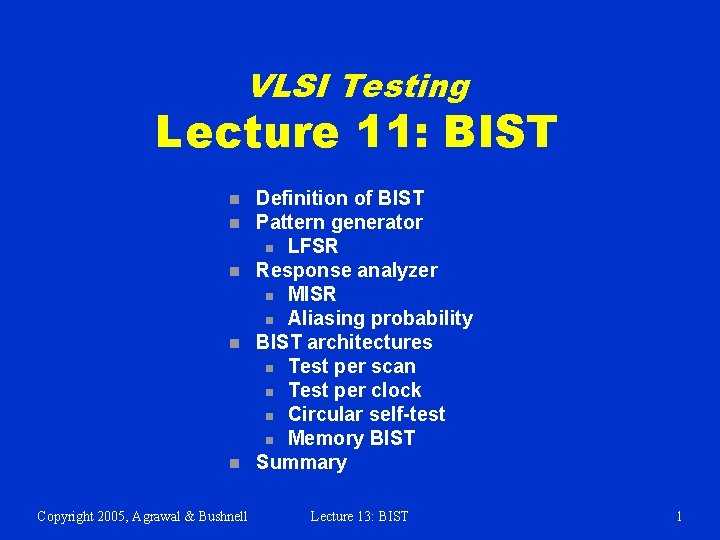 VLSI Testing
Lecture 11: BIST

- Definition of BIST
- Pattern generator
  - LFSR
- Response analyzer
  - MISR
  - Aliasing probability
- BIST architectures
  - Test per scan
  - Test per clock
  - Circular self-test
  - Memory BIST
- Summary

Copyright 2005, Agrawal & Bushnell Lecture 13: BIST 1